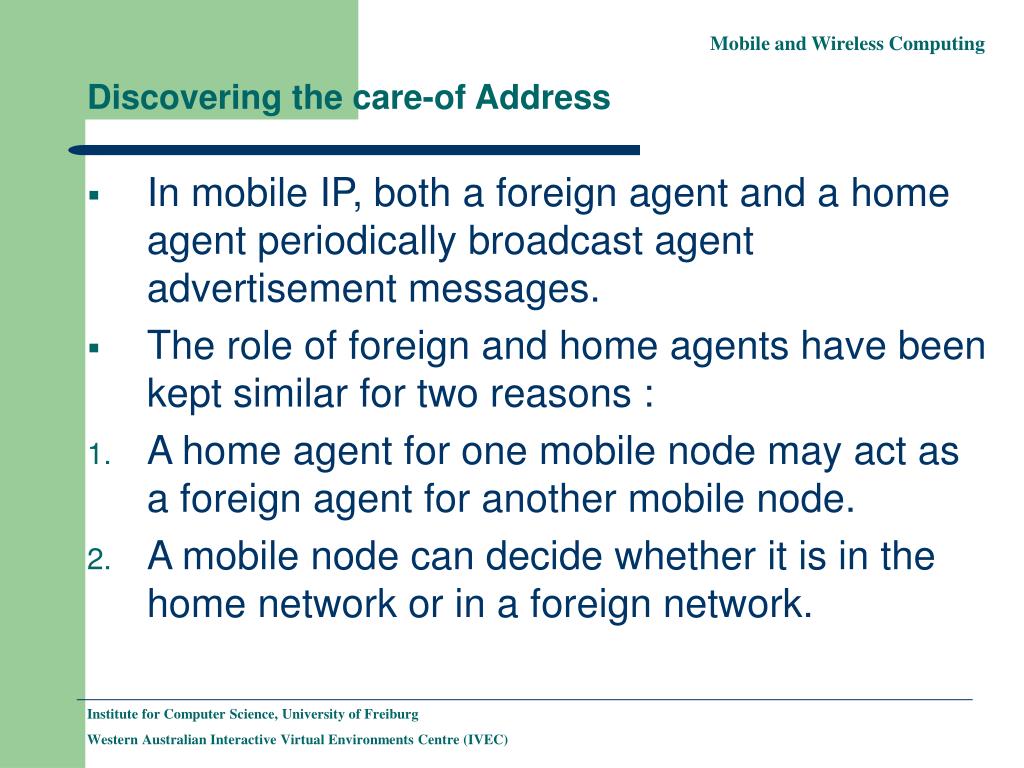 Mobile and Wireless Computing

Discovering the care-of Address

▪ In mobile IP, both a foreign agent and a home agent periodically broadcast agent advertisement messages.

▪ The role of foreign and home agents have been kept similar for two reasons :

1. A home agent for one mobile node may act as a foreign agent for another mobile node.

2. A mobile node can decide whether it is in the home network or in a foreign network.

Institute for Computer Science, University of Freiburg

Western Australian Interactive Virtual Environments Centre (IVEC)